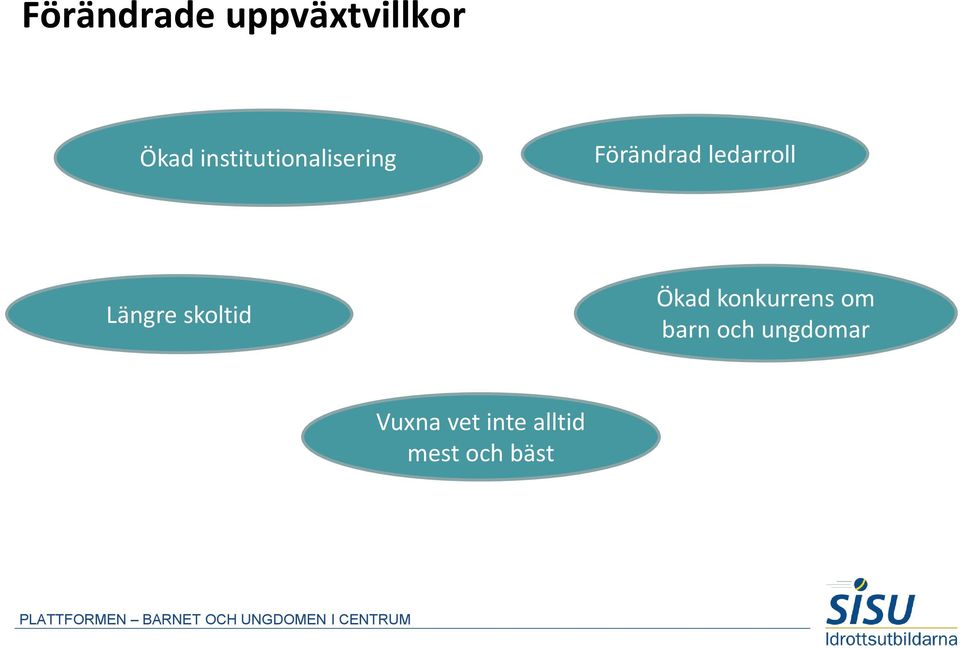 Förändrade uppväxtvillkor

Ökad institutionalisering

Förändrad ledarroll

Längre skoltid

Ökad konkurrens om barn och ungdomar

Vuxna vet inte alltid mest och bäst

PLATTFORMEN – BARNET OCH UNGDOMEN I CENTRUM

SISU
Idrottsutbildarna